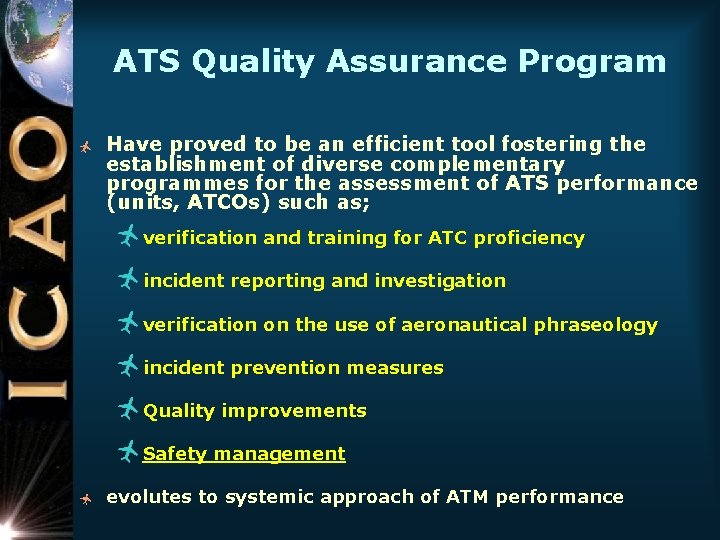 ICAO

ATS Quality Assurance Program

Have proved to be an efficient tool fostering the establishment of diverse complementary programmes for the assessment of ATS performance (units, ATCOs) such as;

verification and training for ATC proficiency

incident reporting and investigation

verification on the use of aeronautical phraseology

incident prevention measures

Quality improvements

Safety management

evolutes to systemic approach of ATM performance